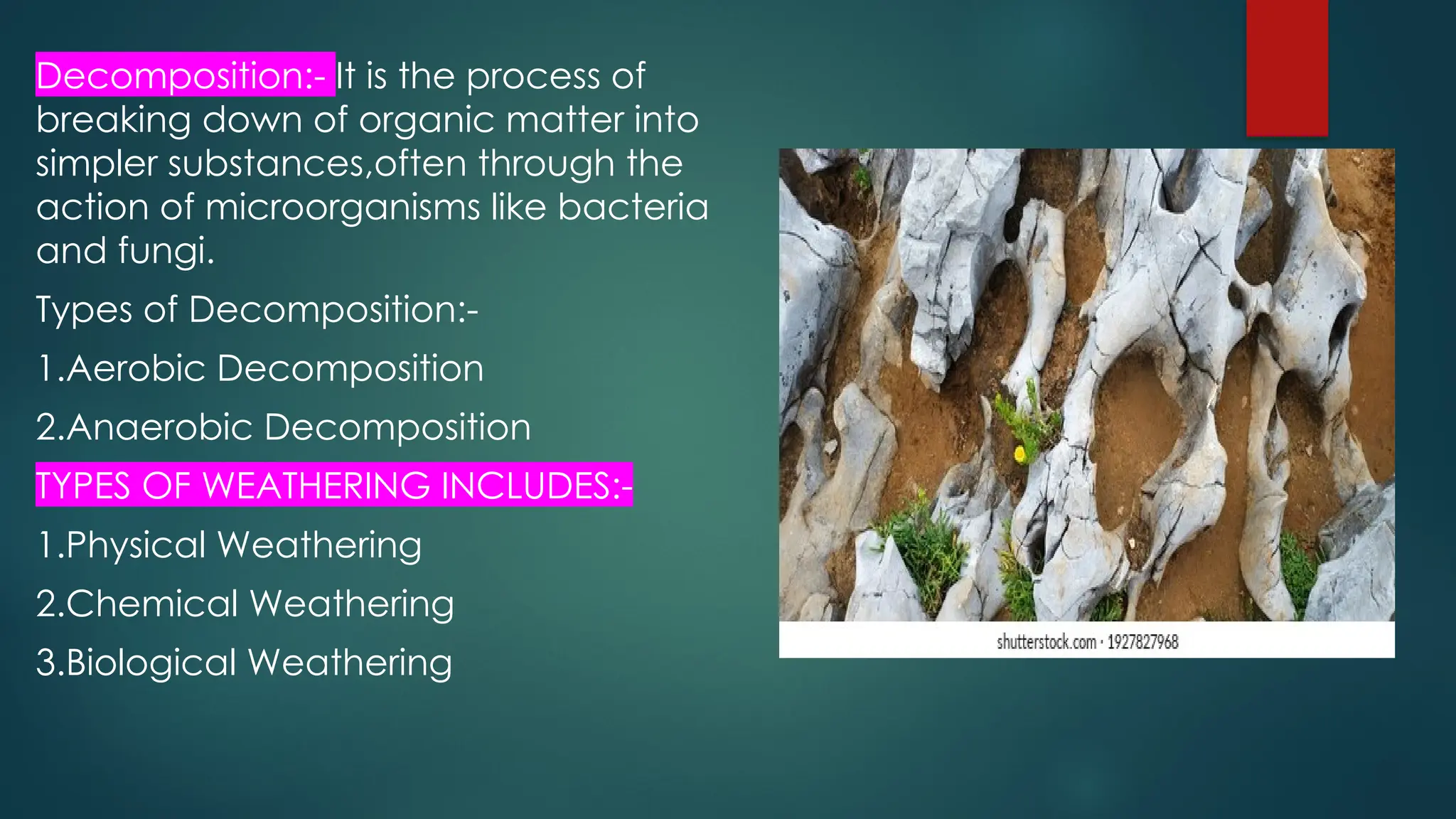 Decomposition:- It is the process of breaking down of organic matter into simpler substances,often through the action of microorganisms like bacteria and fungi.

Types of Decomposition:-

1.Aerobic Decomposition

2.Anaerobic Decomposition

TYPES OF WEATHERING INCLUDES:-

1.Physical Weathering

2.Chemical Weathering

3.Biological Weathering

shutterstock.com · 1927827968